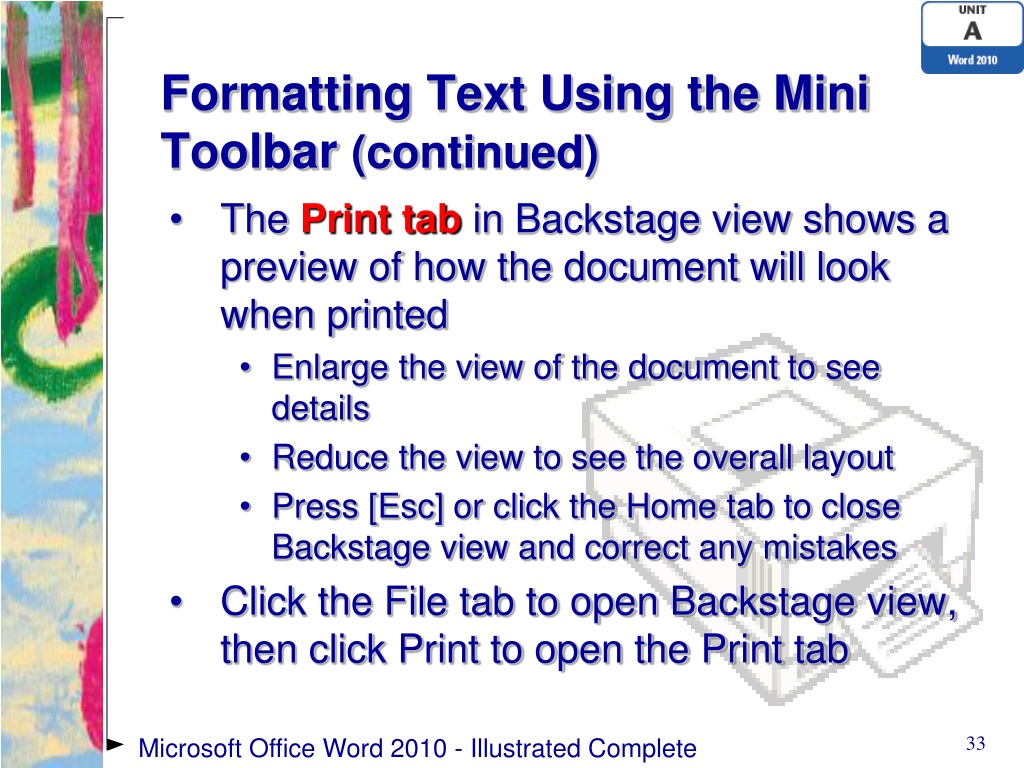 UNIT
A
Word 2010

Formatting Text Using the Mini Toolbar (continued)

• The Print tab in Backstage view shows a preview of how the document will look when printed
  • Enlarge the view of the document to see details
  • Reduce the view to see the overall layout
  • Press [Esc] or click the Home tab to close Backstage view and correct any mistakes
• Click the File tab to open Backstage view, then click Print to open the Print tab

Microsoft Office Word 2010 - Illustrated Complete

33